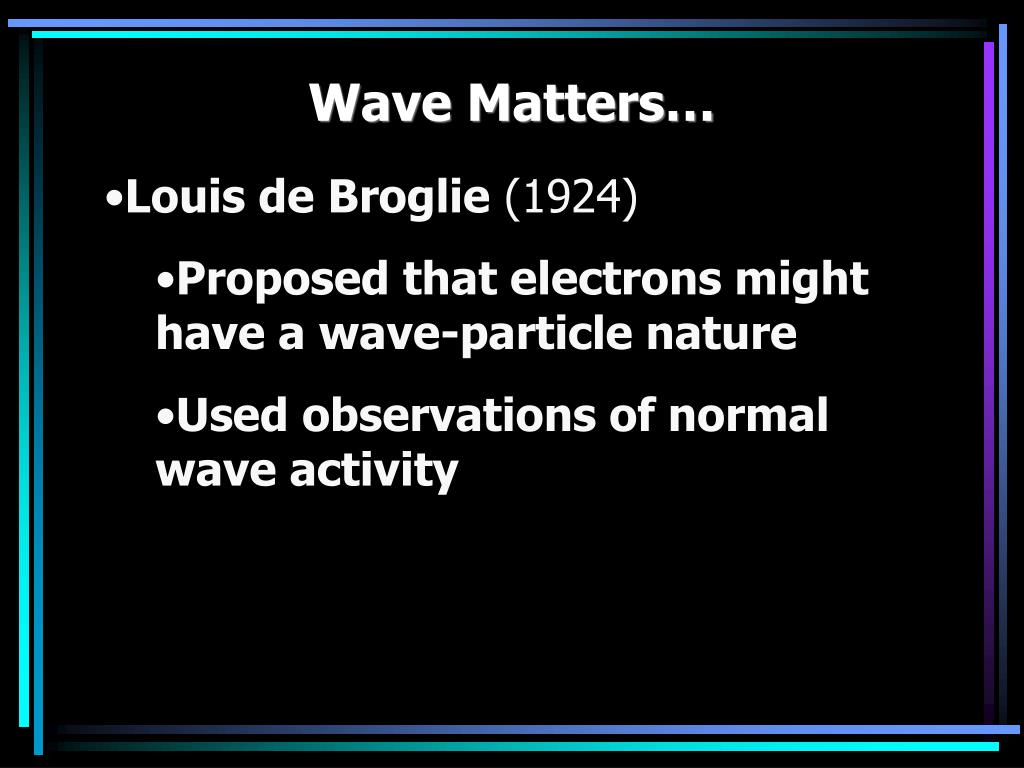 Wave Matters…

•Louis de Broglie (1924)

•Proposed that electrons might have a wave-particle nature

•Used observations of normal wave activity